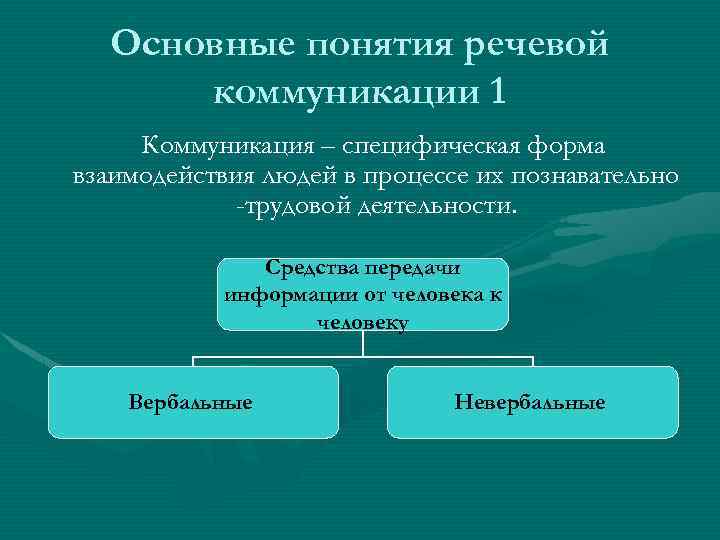 Основные понятия речевой коммуникации 1

Коммуникация – специфическая форма взаимодействия людей в процессе их познавательно -трудовой деятельности.

Средства передачи информации от человека к человеку

Вербальные

Невербальные